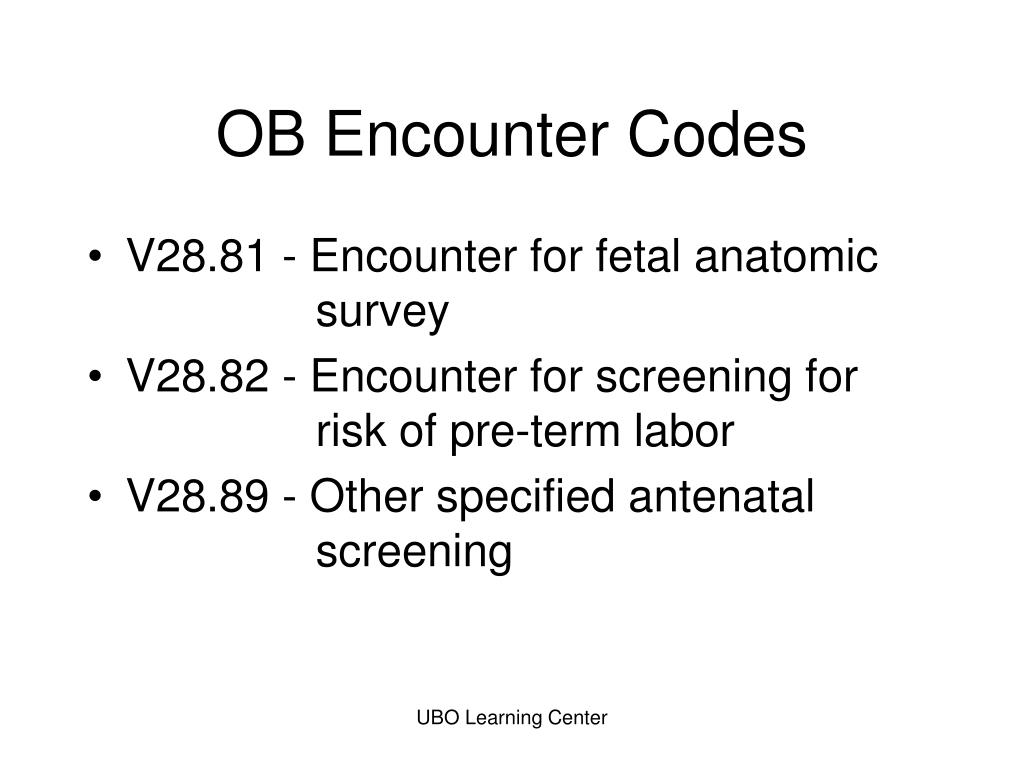 OB Encounter Codes

• V28.81 - Encounter for fetal anatomic survey
• V28.82 - Encounter for screening for risk of pre-term labor
• V28.89 - Other specified antenatal screening

UBO Learning Center